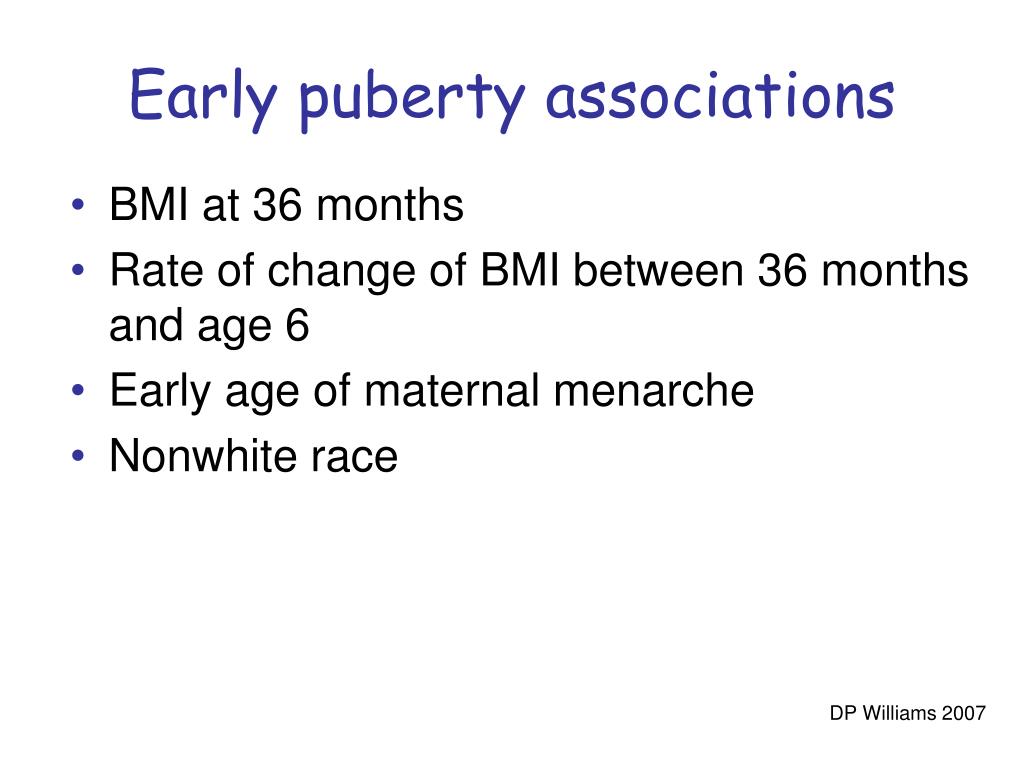 Early puberty associations

• BMI at 36 months
• Rate of change of BMI between 36 months and age 6
• Early age of maternal menarche
• Nonwhite race

DP Williams 2007